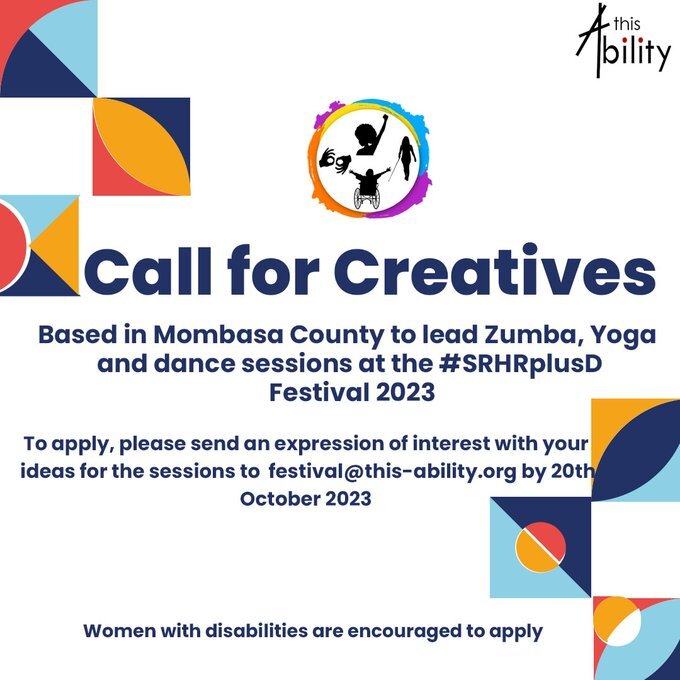 this Ability

Call for Creatives

Based in Mombasa County to lead Zumba, Yoga and dance sessions at the #SRHRplusD Festival 2023

To apply, please send an expression of interest with your ideas for the sessions to festival@this-ability.org by 20th October 2023

Women with disabilities are encouraged to apply